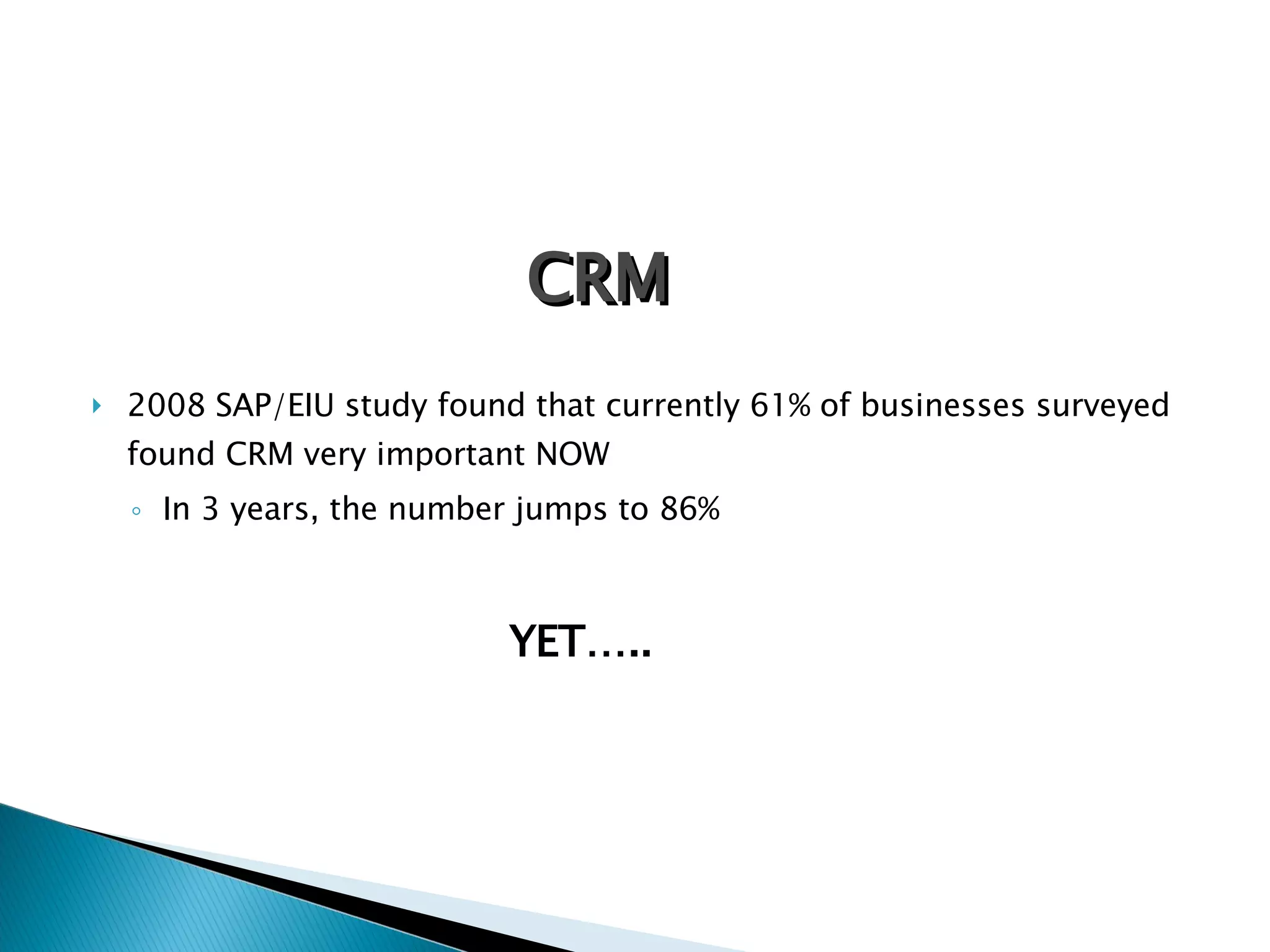 CRM

2008 SAP/EIU study found that currently 61% of businesses surveyed found CRM very important NOW

In 3 years, the number jumps to 86%

YET…..